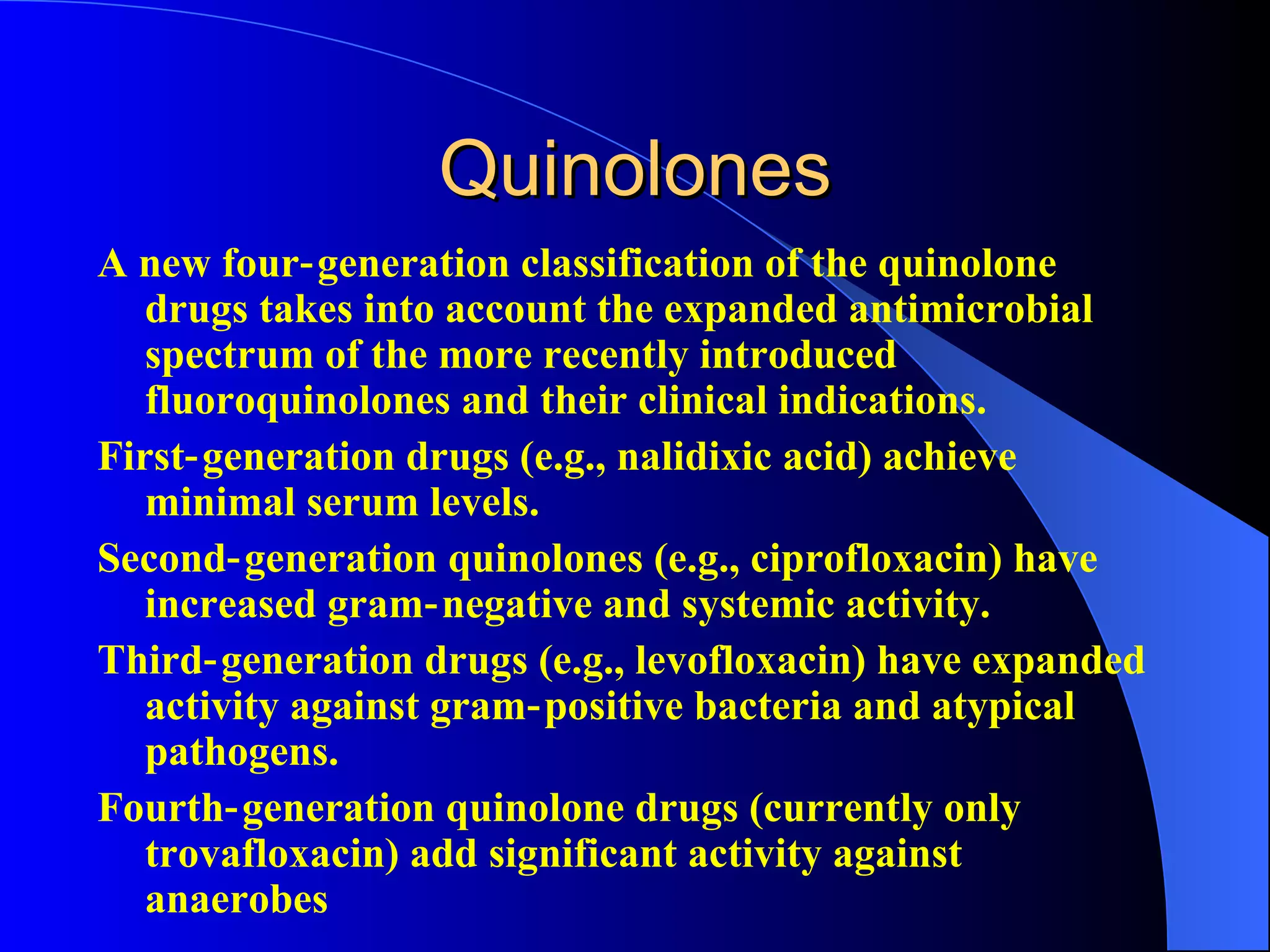 Quinolones

A new four-generation classification of the quinolone drugs takes into account the expanded antimicrobial spectrum of the more recently introduced fluoroquinolones and their clinical indications.

First-generation drugs (e.g., nalidixic acid) achieve minimal serum levels.

Second-generation quinolones (e.g., ciprofloxacin) have increased gram-negative and systemic activity.

Third-generation drugs (e.g., levofloxacin) have expanded activity against gram-positive bacteria and atypical pathogens.

Fourth-generation quinolone drugs (currently only trovafloxacin) add significant activity against anaerobes